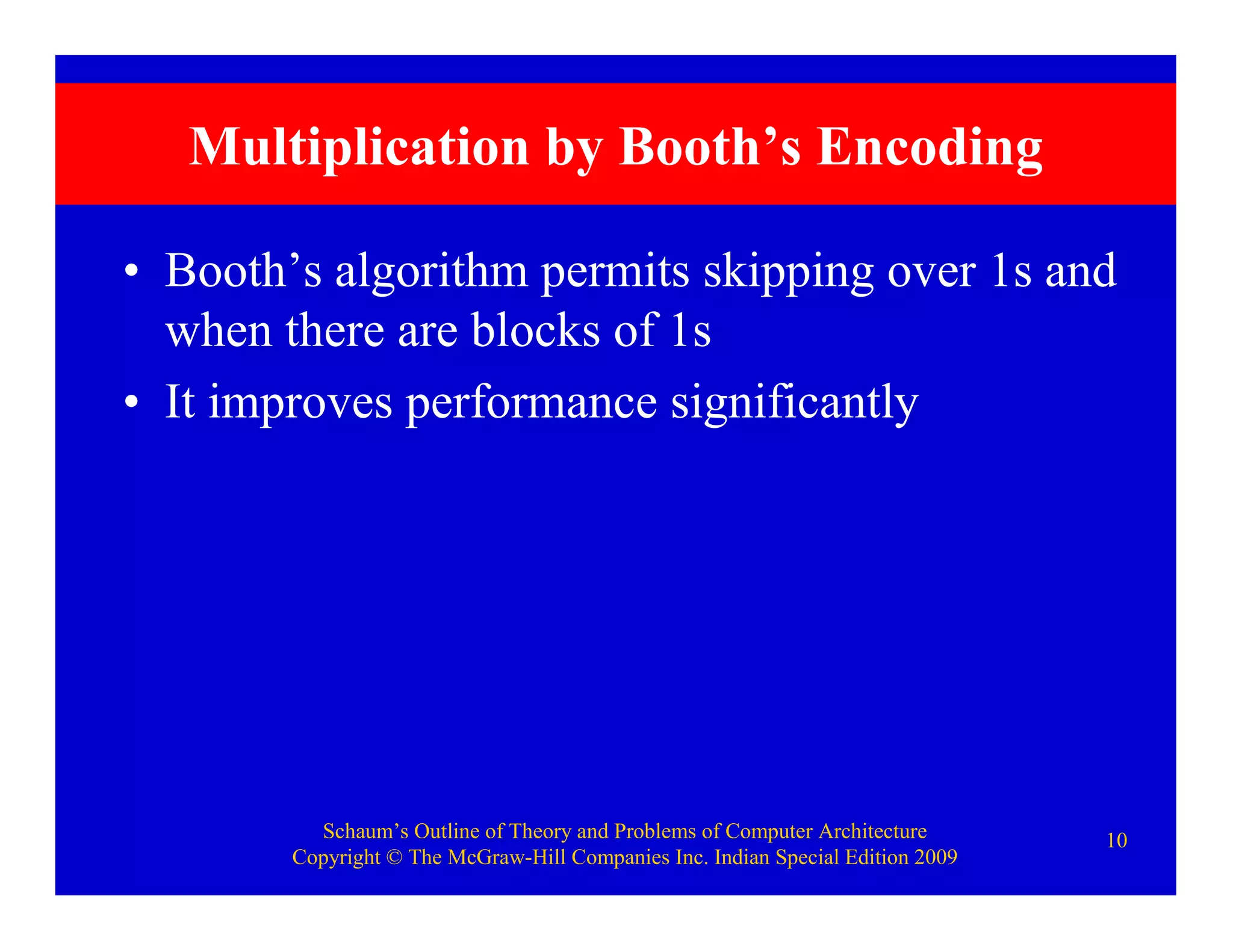 Multiplication by Booth’s Encoding

• Booth’s algorithm permits skipping over 1s and when there are blocks of 1s

• It improves performance significantly

Schaum’s Outline of Theory and Problems of Computer Architecture
Copyright © The McGraw-Hill Companies Inc. Indian Special Edition 2009

10